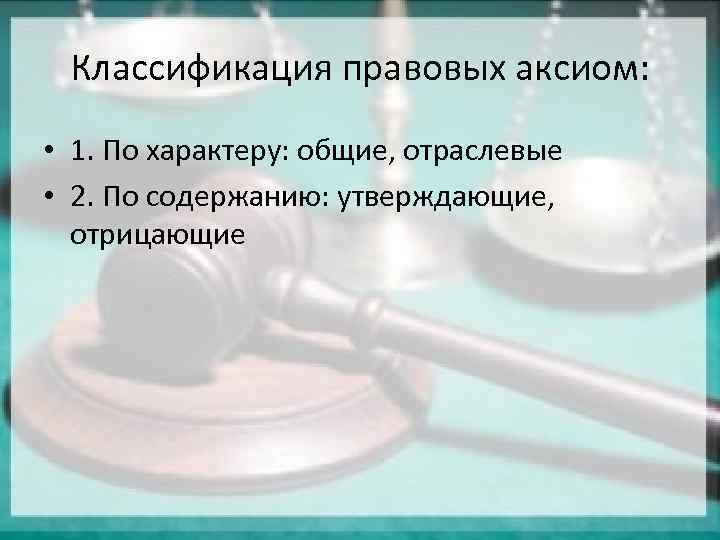 Классификация правовых аксиом:

• 1. По характеру: общие, отраслевые
• 2. По содержанию: утверждающие, отрицающие